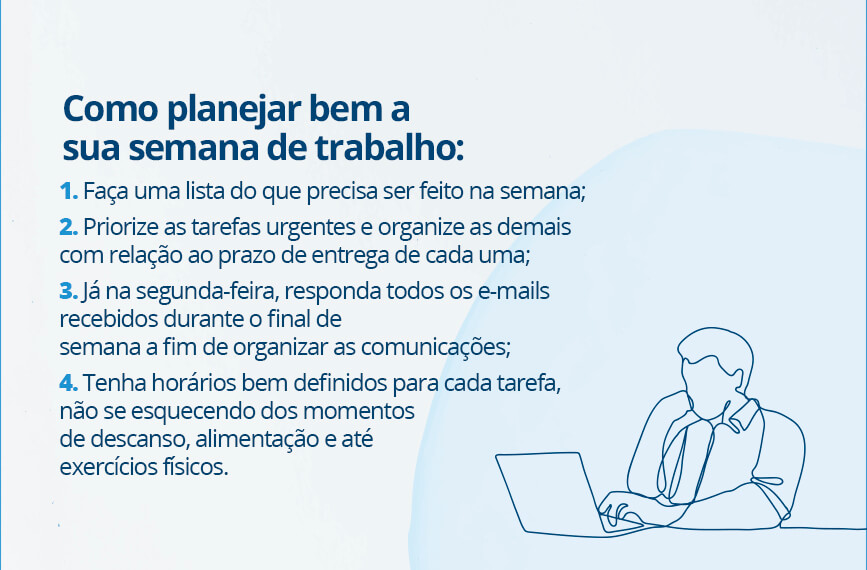 Como planejar bem a sua semana de trabalho:

1. Faça uma lista do que precisa ser feito na semana;

2. Priorize as tarefas urgentes e organize as demais com relação ao prazo de entrega de cada uma;

3. Já na segunda-feira, responda todos os e-mails recebidos durante o final de semana a fim de organizar as comunicações;

4. Tenha horários bem definidos para cada tarefa, não se esquecendo dos momentos de descanso, alimentação e até exercícios físicos.